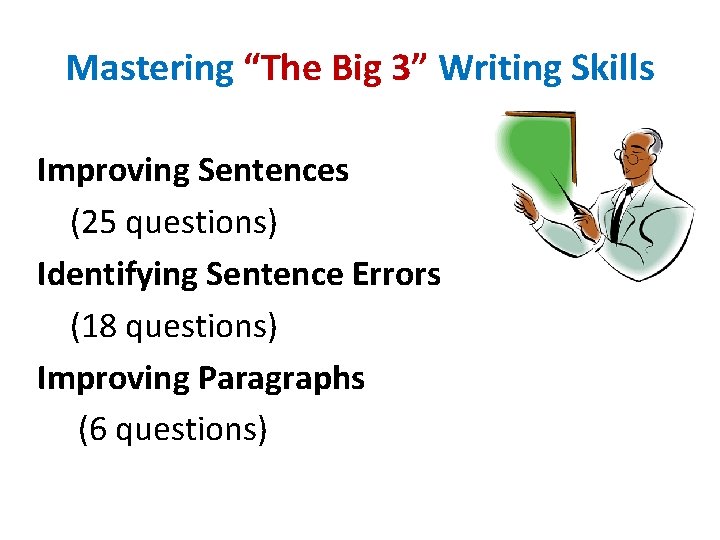 Mastering “The Big 3” Writing Skills

Improving Sentences
(25 questions)

Identifying Sentence Errors
(18 questions)

Improving Paragraphs
(6 questions)